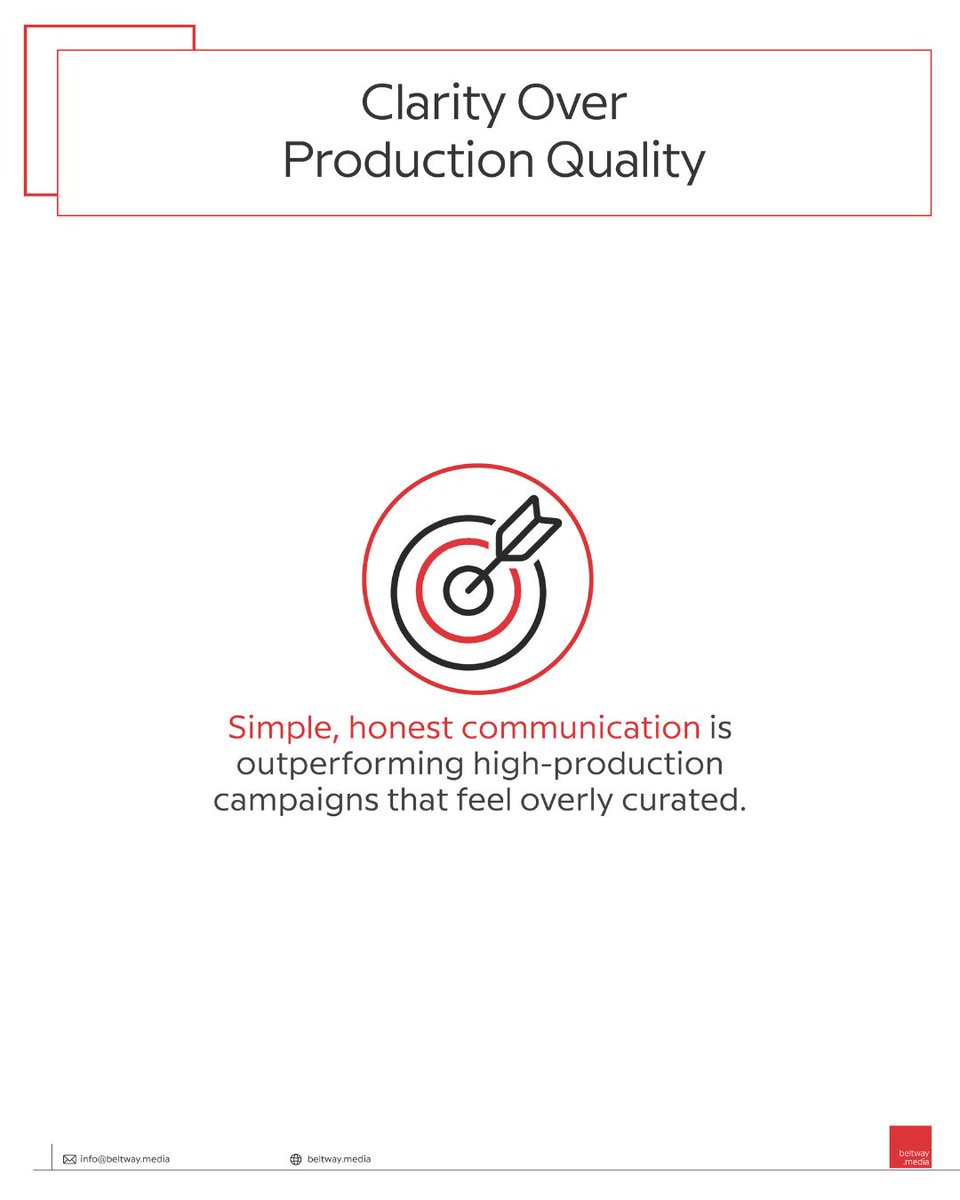 Clarity Over
Production Quality

Simple, honest communication is outperforming high-production campaigns that feel overly curated.

info@beltway.media

beltway.media

beltway
.media